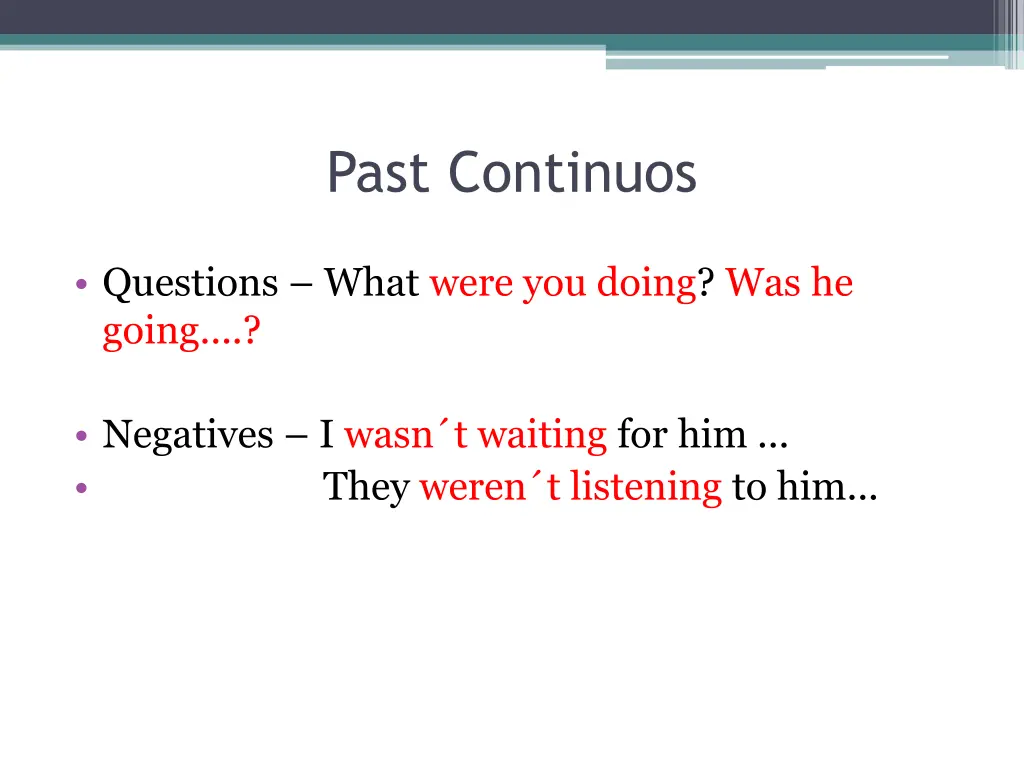 Past Continuos

• Questions – What were you doing? Was he going....?

• Negatives – I wasn´t waiting for him ...
• They weren´t listening to him...